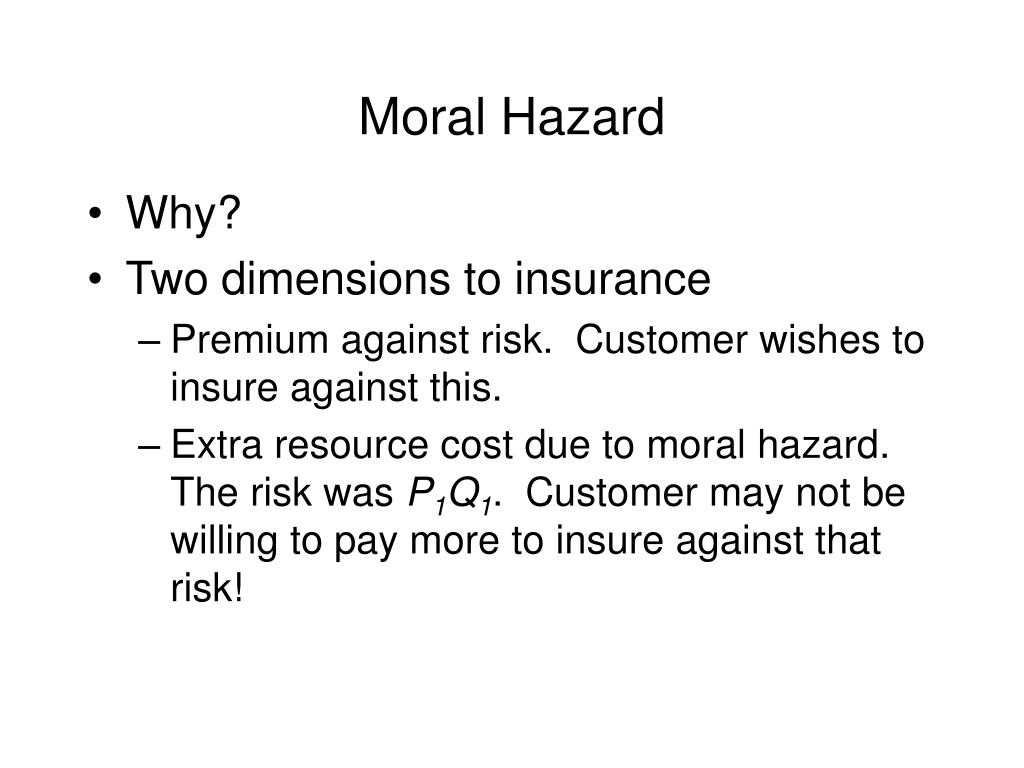 Moral Hazard

• Why?
• Two dimensions to insurance
– Premium against risk. Customer wishes to insure against this.
– Extra resource cost due to moral hazard. The risk was $P_1Q_1$. Customer may not be willing to pay more to insure against that risk!